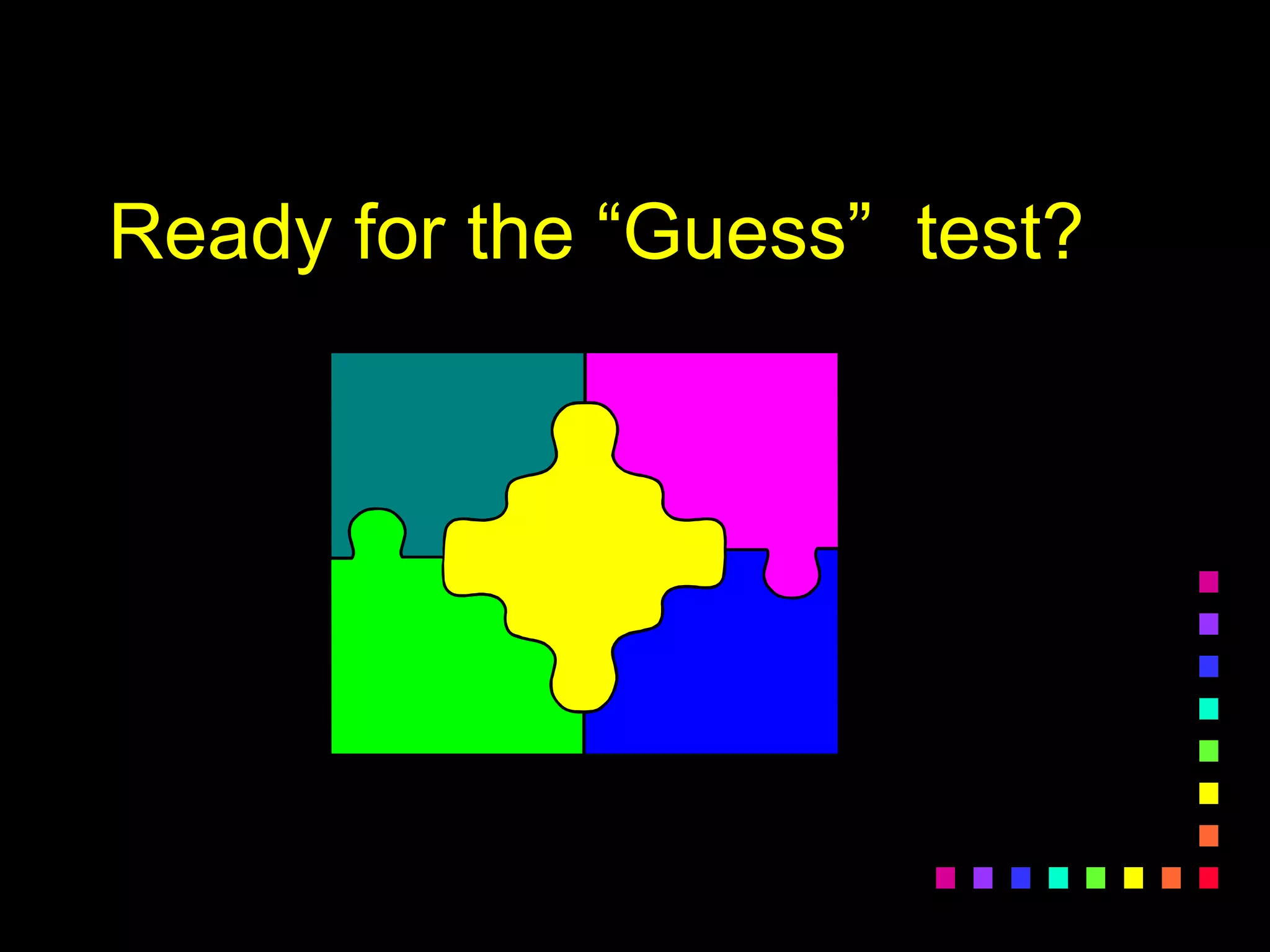 Ready for the “Guess” test?